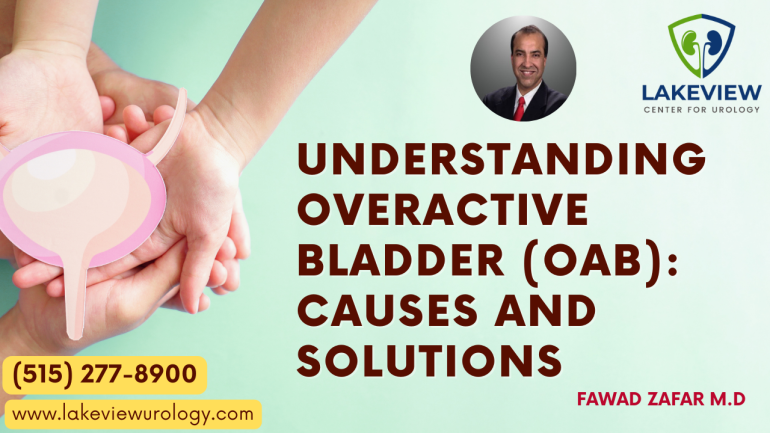 LAKEVIEW
CENTER FOR UROLOGY

UNDERSTANDING OVERACTIVE BLADDER (OAB): CAUSES AND SOLUTIONS

(515) 277-8900

www.lakeviewurology.com

FAWAD ZAFAR M.D